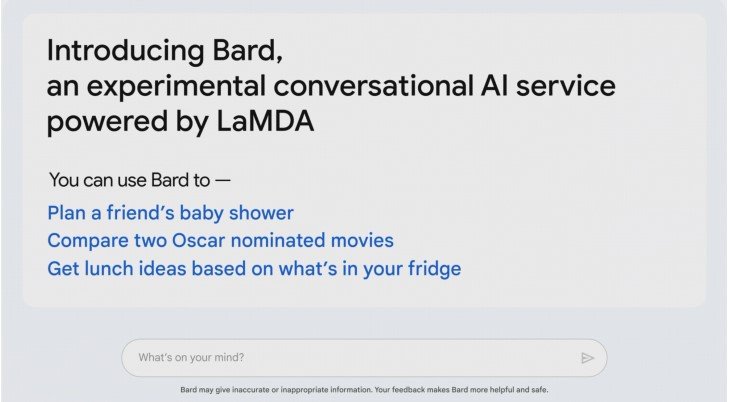 Introducing Bard,
an experimental conversational AI service powered by LaMDA

You can use Bard to —

Plan a friend's baby shower
Compare two Oscar nominated movies
Get lunch ideas based on what's in your fridge

What's on your mind?

Bard may give inaccurate or inappropriate information. Your feedback makes Bard more helpful and safe.